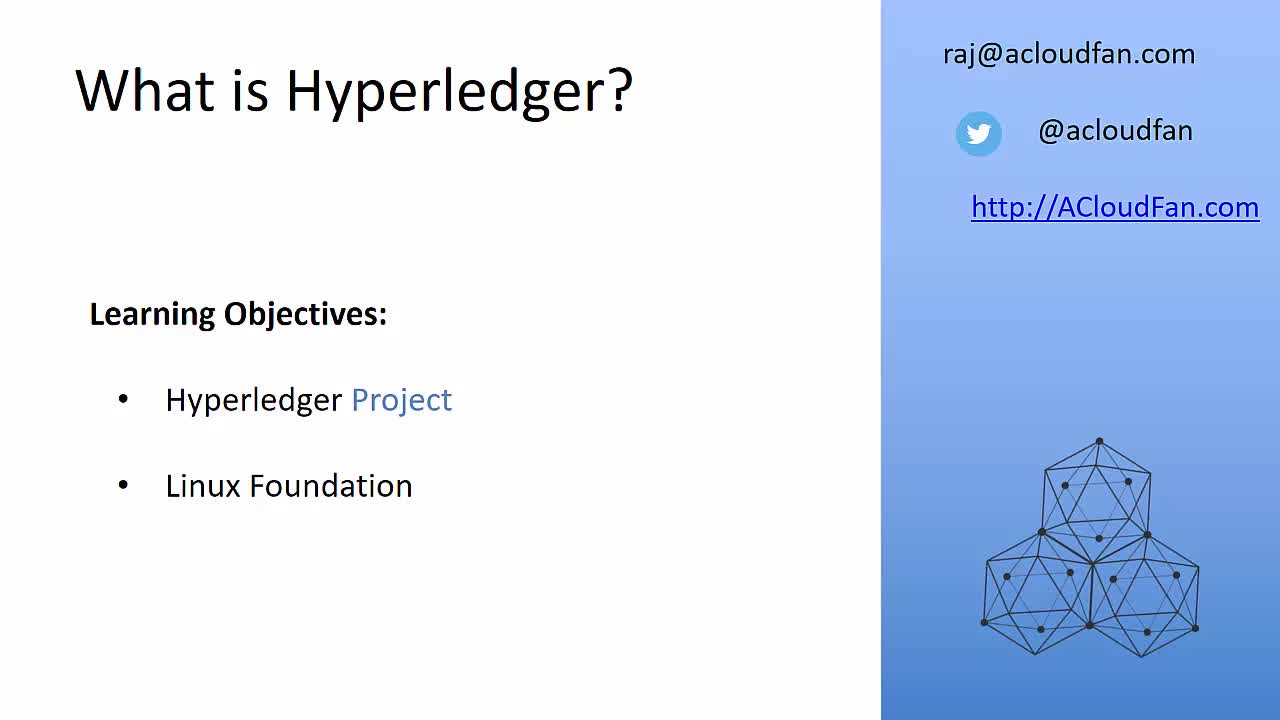 What is Hyperledger?

Learning Objectives:

• Hyperledger Project

• Linux Foundation

raj@acloudfan.com

@acloudfan

http://ACloudFan.com